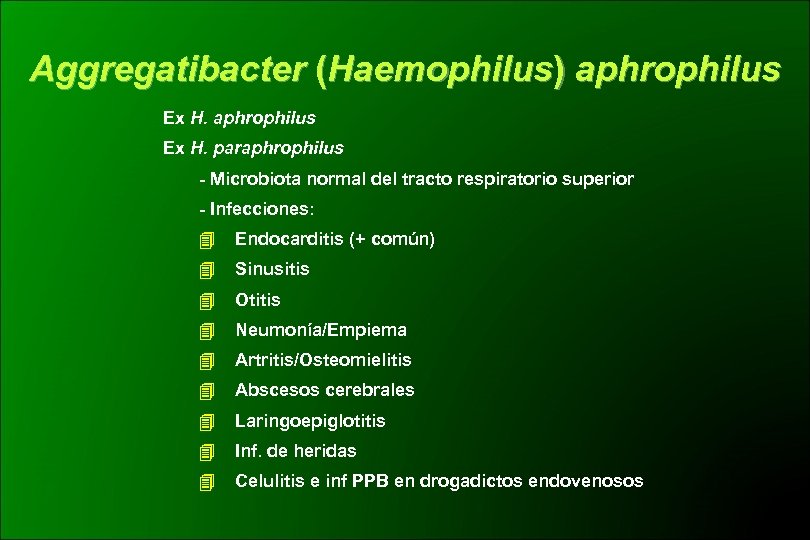 Aggregatibacter (Haemophilus) aphrophilus

Ex H. aphrophilus

Ex H. paraphrophilus

- Microbiota normal del tracto respiratorio superior

- Infecciones:

Endocarditis (+ común)

Sinusitis

Otitis

Neumonía/Empiema

Artritis/Osteomielitis

Abscesos cerebrales

Laringoepiglotitis

Inf. de heridas

Celulitis e inf PPB en drogadictos endovenosos